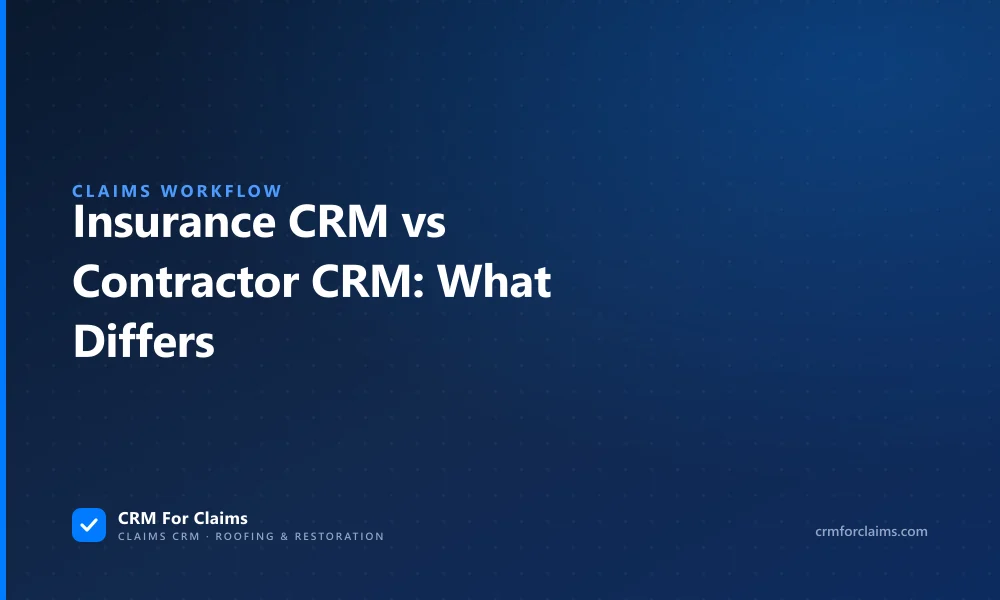 CLAIMS WORKFLOW

Insurance CRM vs Contractor CRM: What Differs

CRM For Claims
CLAIMS CRM · ROOFING & RESTORATION

crmforclaims.com